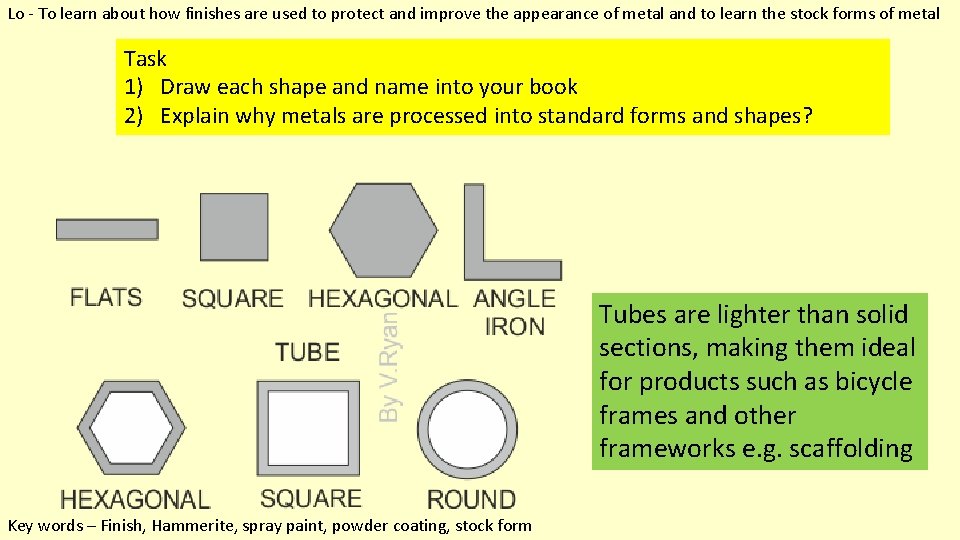 Lo - To learn about how finishes are used to protect and improve the appearance of metal and to learn the stock forms of metal

Task
1) Draw each shape and name into your book
2) Explain why metals are processed into standard forms and shapes?

FLATS SQUARE HEXAGONAL ANGLE IRON

By V.Ryan

TUBE

HEXAGONAL SQUARE ROUND

Tubes are lighter than solid sections, making them ideal for products such as bicycle frames and other frameworks e.g. scaffolding

Key words – Finish, Hammerite, spray paint, powder coating, stock form